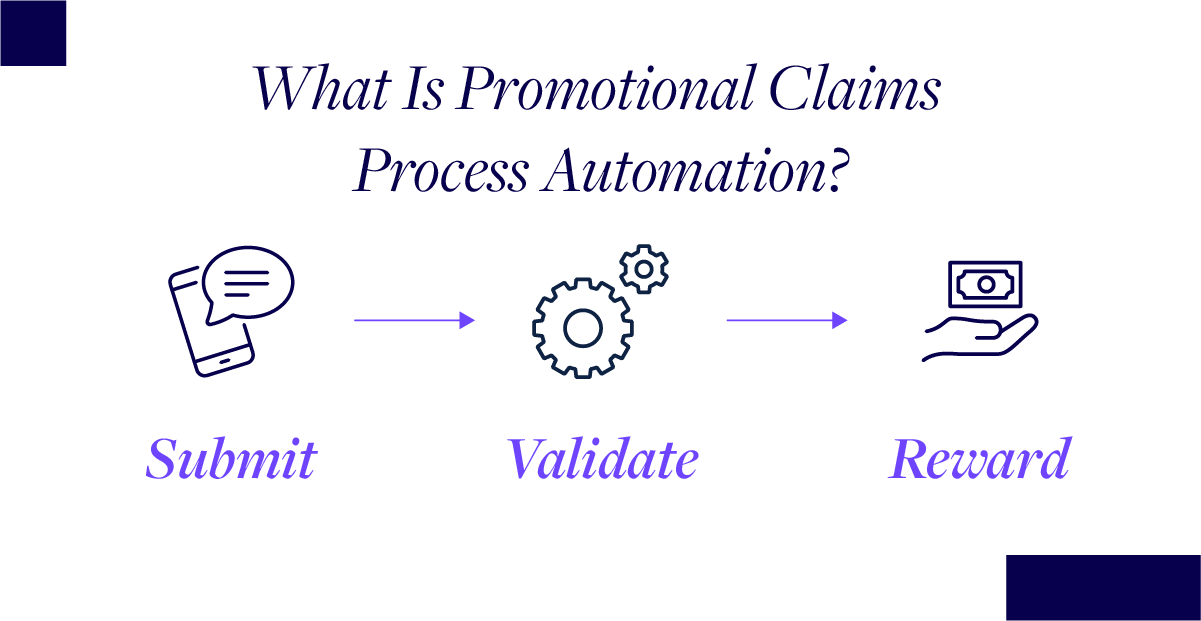 What Is Promotional Claims Process Automation?

Submit

Validate

Reward